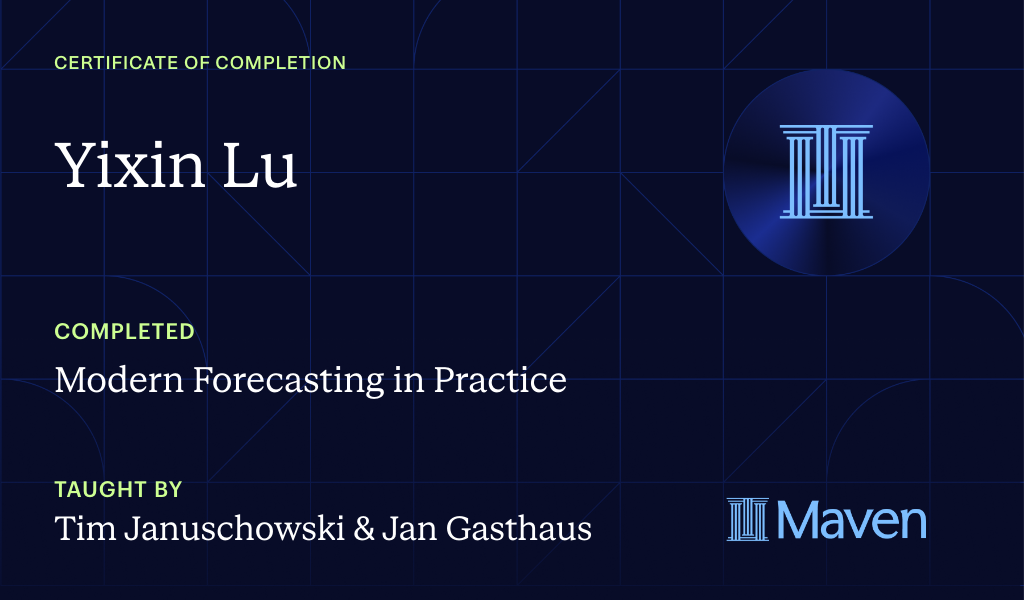 CERTIFICATE OF COMPLETION

Yixin Lu

COMPLETED

Modern Forecasting in Practice

TAUGHT BY

Tim Januschowski & Jan Gasthaus

Maven